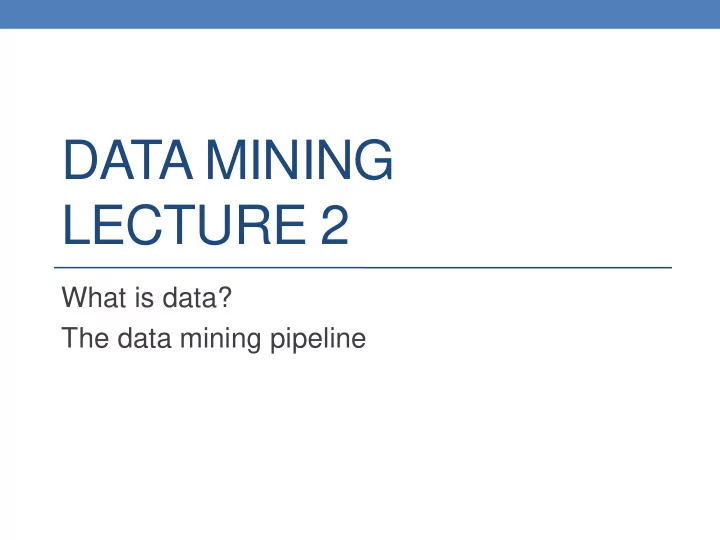 DATA MINING
LECTURE 2

What is data?
The data mining pipeline